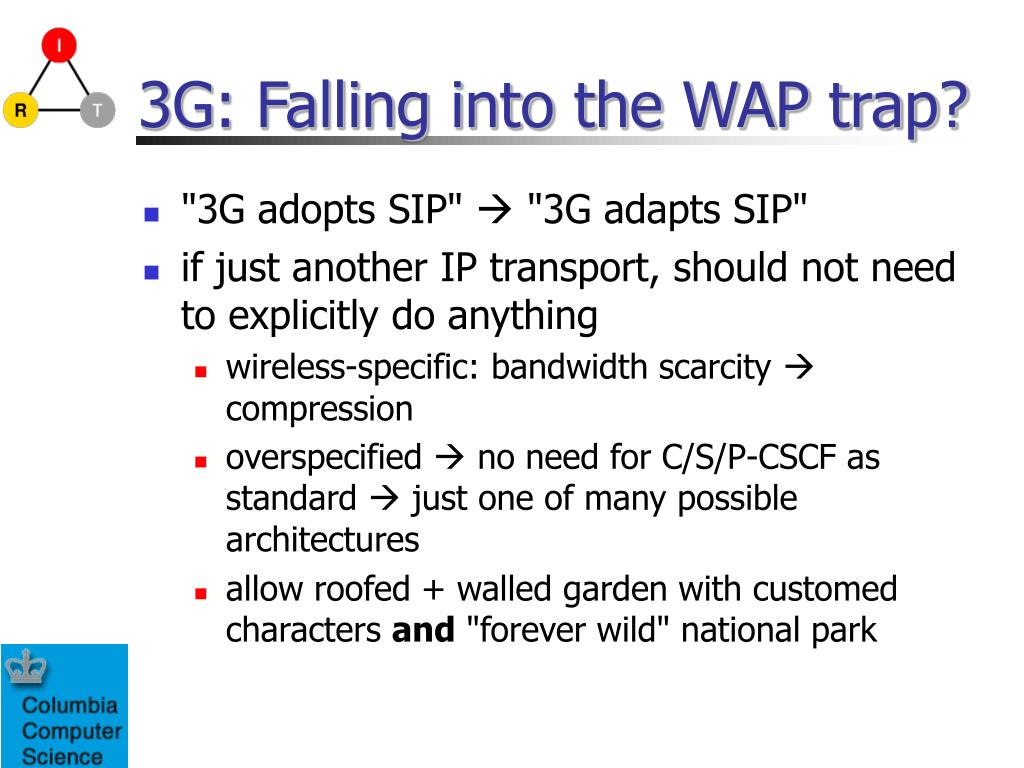 I
R T

3G: Falling into the WAP trap?

- "3G adopts SIP" → "3G adapts SIP"
- if just another IP transport, should not need to explicitly do anything
  - wireless-specific: bandwidth scarcity → compression
  - overspecified → no need for C/S/P-CSCF as standard → just one of many possible architectures
  - allow roofed + walled garden with customed characters **and** "forever wild" national park

Columbia Computer Science